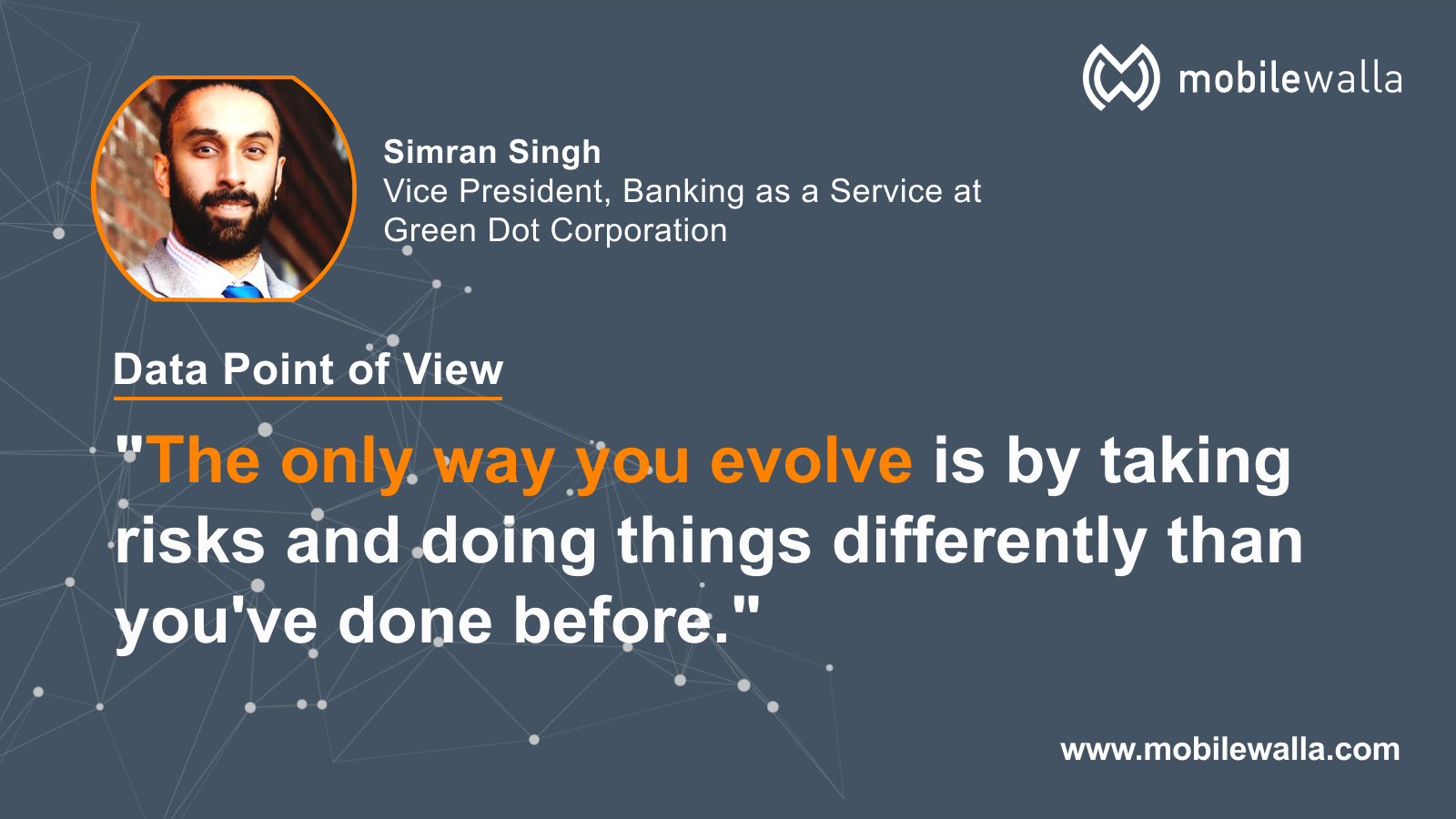 mobilewalla

Simran Singh
Vice President, Banking as a Service at Green Dot Corporation

Data Point of View

"The only way you evolve is by taking risks and doing things differently than you've done before."

www.mobilewalla.com